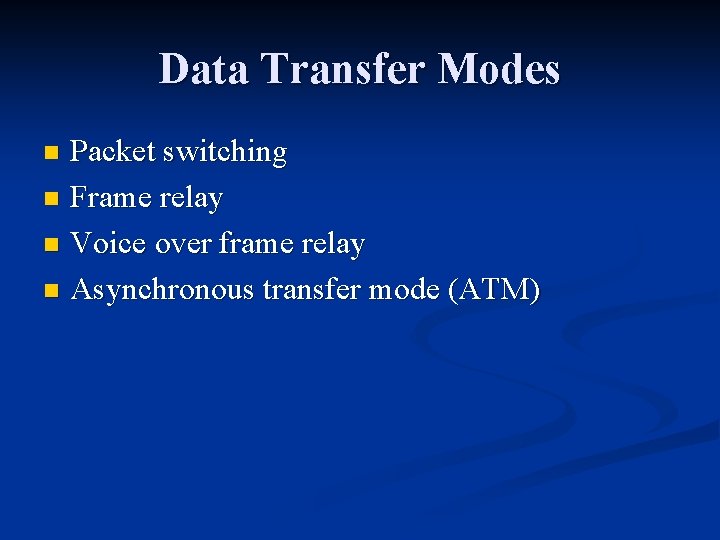 Data Transfer Modes

- Packet switching
- Frame relay
- Voice over frame relay
- Asynchronous transfer mode (ATM)